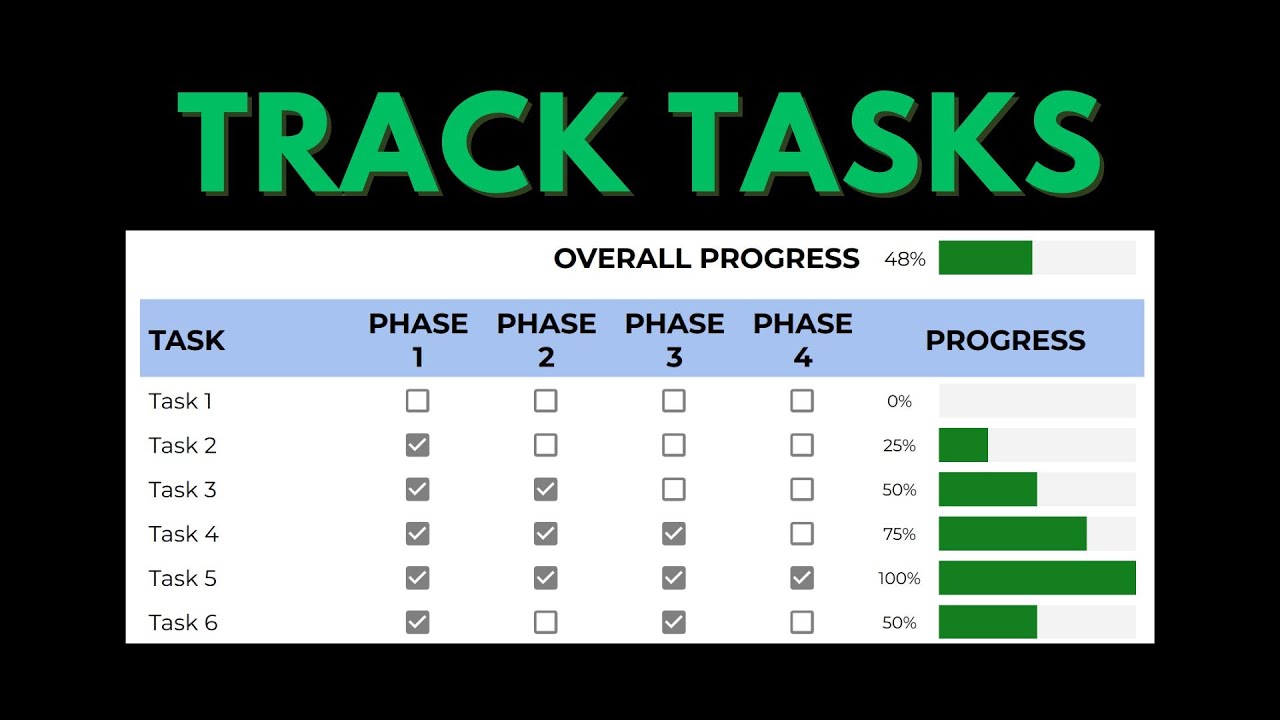 TRACK TASKS

OVERALL PROGRESS 48%

| TASK | PHASE 1 | PHASE 2 | PHASE 3 | PHASE 4 | PROGRESS |
|---|---|---|---|---|---|
| Task 1 | ☐ | ☐ | ☐ | ☐ | 0% |
| Task 2 | ☑ | ☐ | ☐ | ☐ | 25% |
| Task 3 | ☑ | ☑ | ☐ | ☐ | 50% |
| Task 4 | ☑ | ☑ | ☑ | ☐ | 75% |
| Task 5 | ☑ | ☑ | ☑ | ☑ | 100% |
| Task 6 | ☑ | ☐ | ☑ | ☐ | 50% |